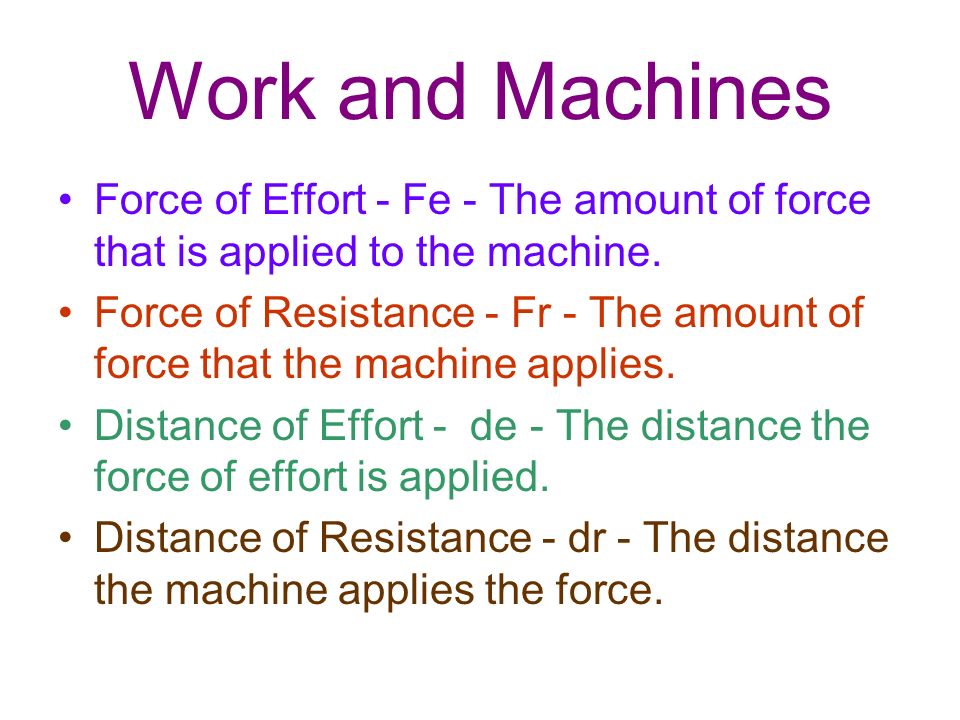 Work and Machines

• Force of Effort - Fe - The amount of force that is applied to the machine.

• Force of Resistance - Fr - The amount of force that the machine applies.

• Distance of Effort - de - The distance the force of effort is applied.

• Distance of Resistance - dr - The distance the machine applies the force.